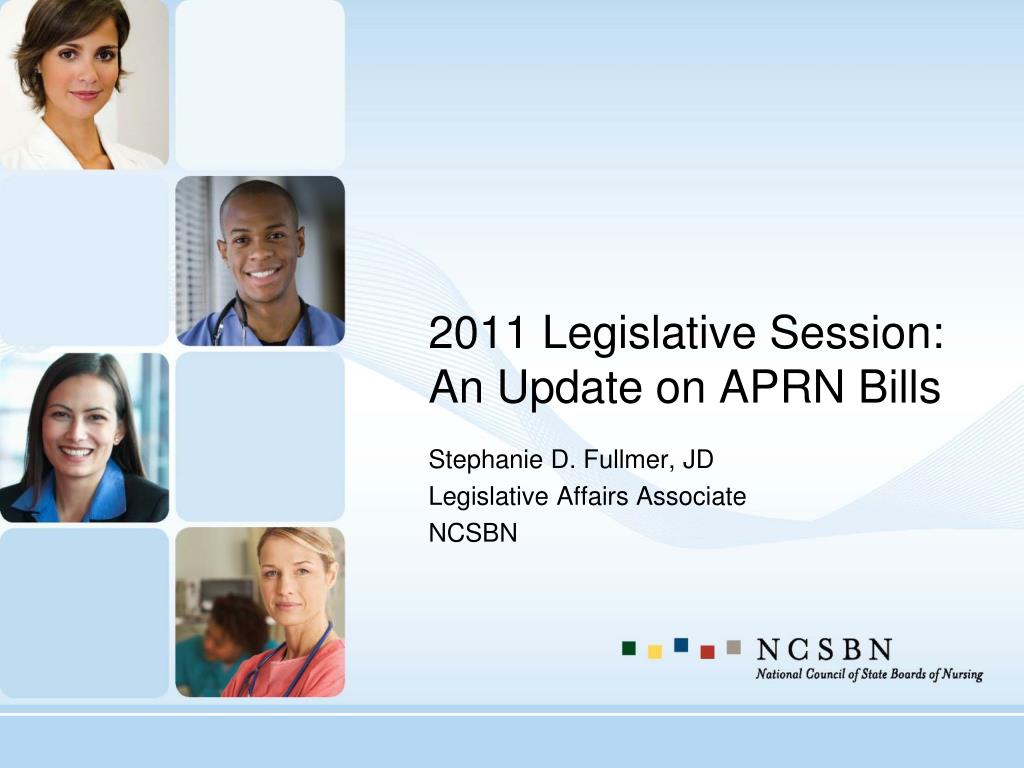 2011 Legislative Session: An Update on APRN Bills

Stephanie D. Fullmer, JD
Legislative Affairs Associate
NCSBN

NCSBN
National Council of State Boards of Nursing